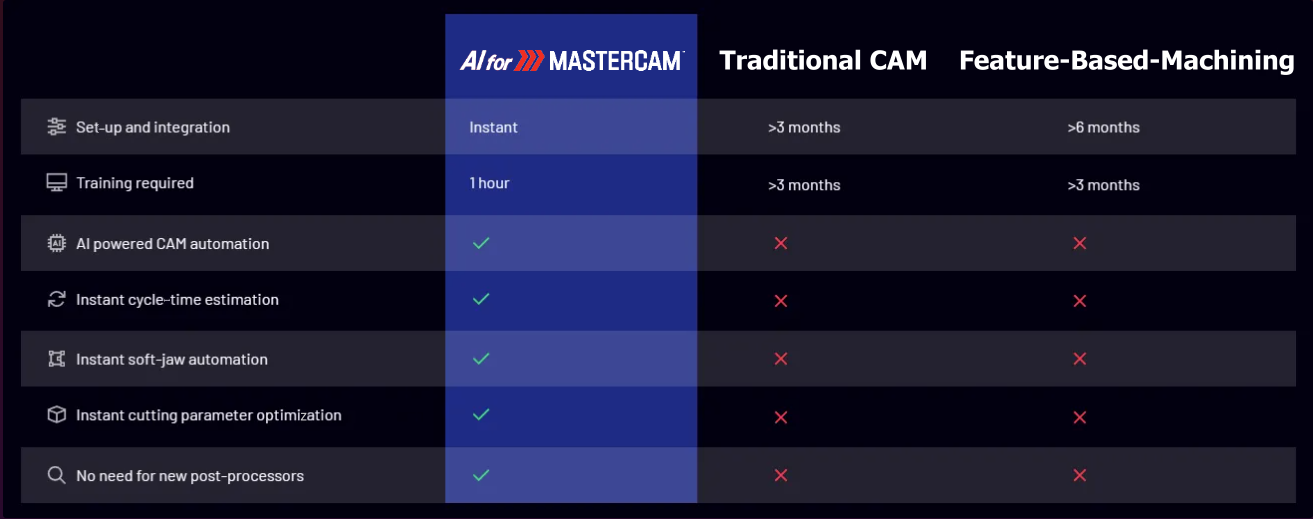 | | AI for MASTERCAM | Traditional CAM | Feature-Based-Machining |
|---|---|---|---|
| Set-up and integration | Instant | >3 months | >6 months |
| Training required | 1 hour | >3 months | >3 months |
| AI powered CAM automation | ✓ | ✗ | ✗ |
| Instant cycle-time estimation | ✓ | ✗ | ✗ |
| Instant soft-jaw automation | ✓ | ✗ | ✗ |
| Instant cutting parameter optimization | ✓ | ✗ | ✗ |
| No need for new post-processors | ✓ | ✗ | ✗ |